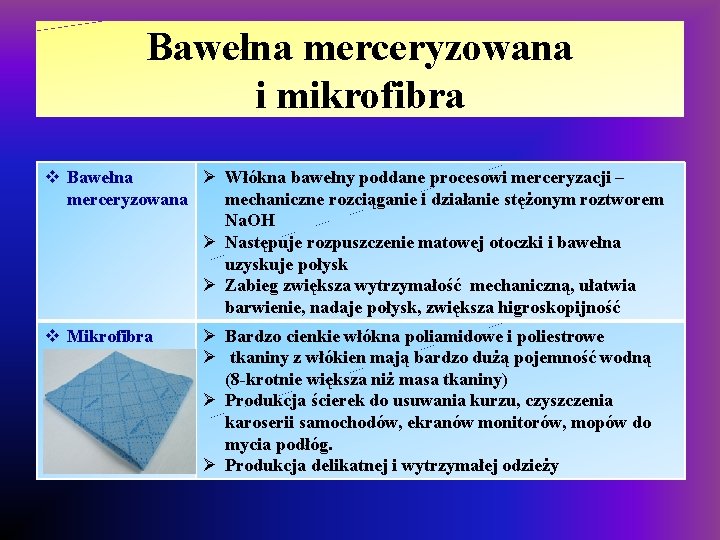 Bawełna merceryzowana i mikrofibra

| | |
|---|---|
| ❖ Bawełna merceryzowana | ➢ Włókna bawełny poddane procesowi merceryzacji – mechaniczne rozciąganie i działanie stężonym roztworem NaOH ➢ Następuje rozpuszczenie matowej otoczki i bawełna uzyskuje połysk ➢ Zabieg zwiększa wytrzymałość mechaniczną, ułatwia barwienie, nadaje połysk, zwiększa higroskopijność |
| ❖ Mikrofibra | ➢ Bardzo cienkie włókna poliamidowe i poliestrowe ➢ tkaniny z włókien mają bardzo dużą pojemność wodną (8-krotnie większa niż masa tkaniny) ➢ Produkcja ścierek do usuwania kurzu, czyszczenia karoserii samochodów, ekranów monitorów, mopów do mycia podłóg. ➢ Produkcja delikatnej i wytrzymałej odzieży |